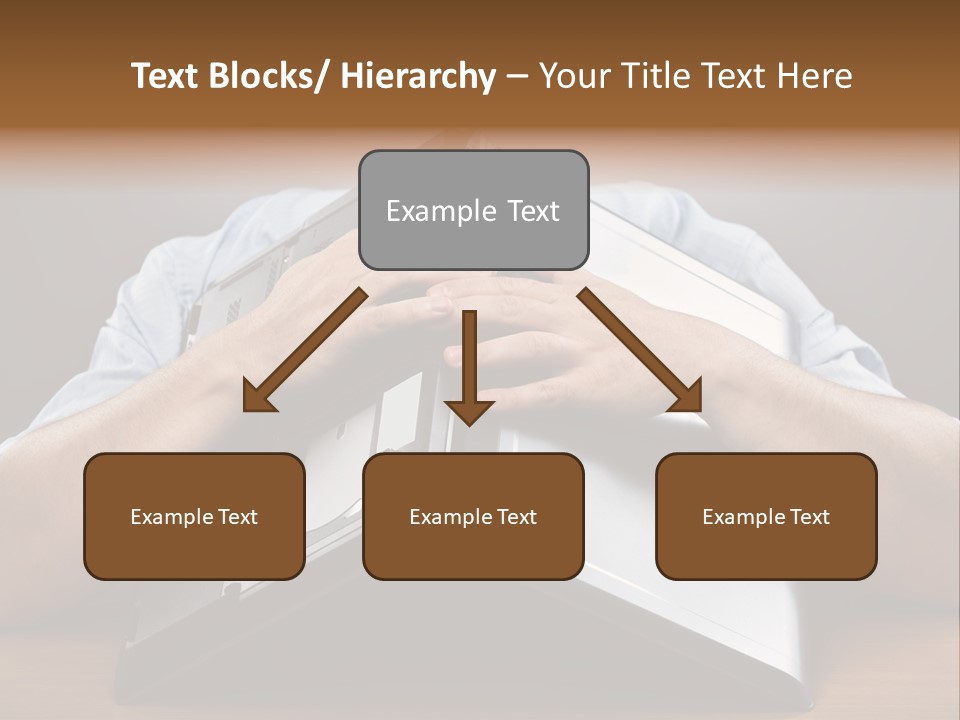 Text Blocks/ Hierarchy – Your Title Text Here

Example Text

Example Text

Example Text

Example Text